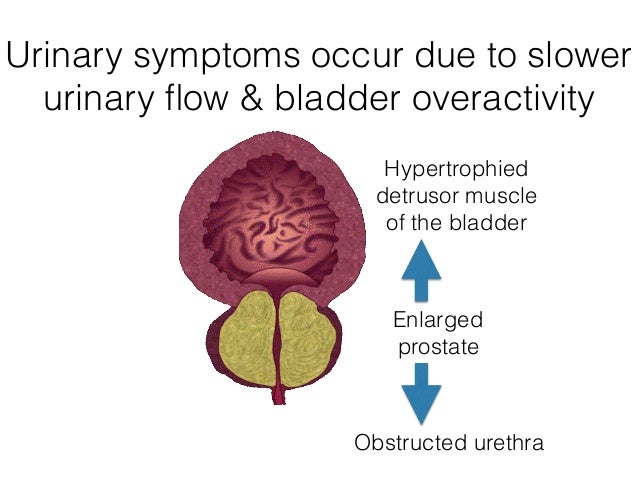 Urinary symptoms occur due to slower urinary flow & bladder overactivity

Hypertrophied detrusor muscle of the bladder

Enlarged prostate

Obstructed urethra